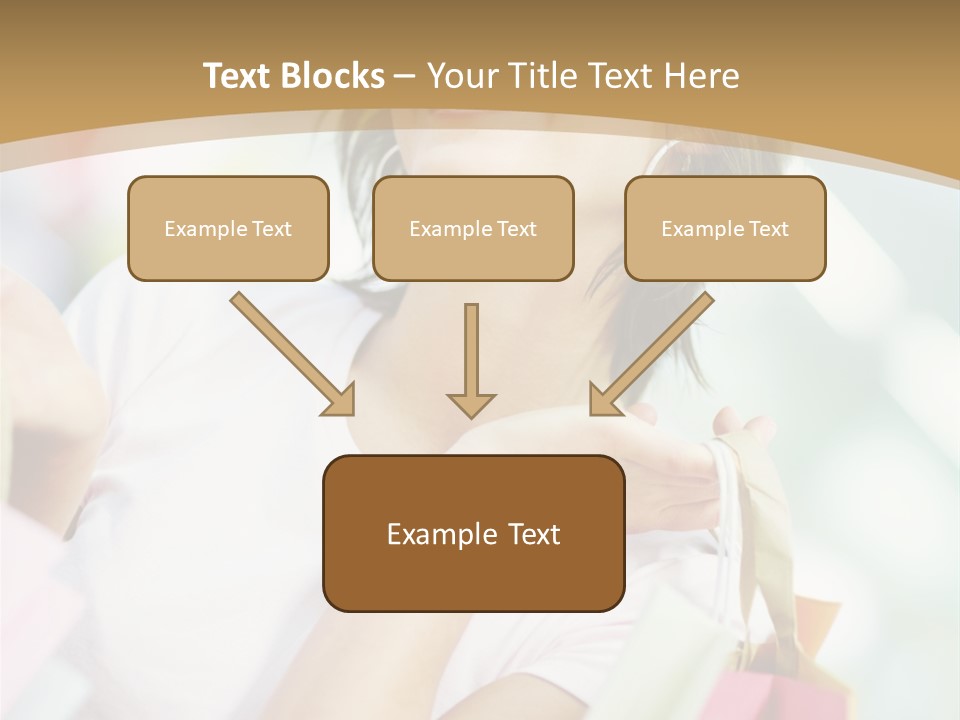 Text Blocks – Your Title Text Here

Example Text

Example Text

Example Text

Example Text